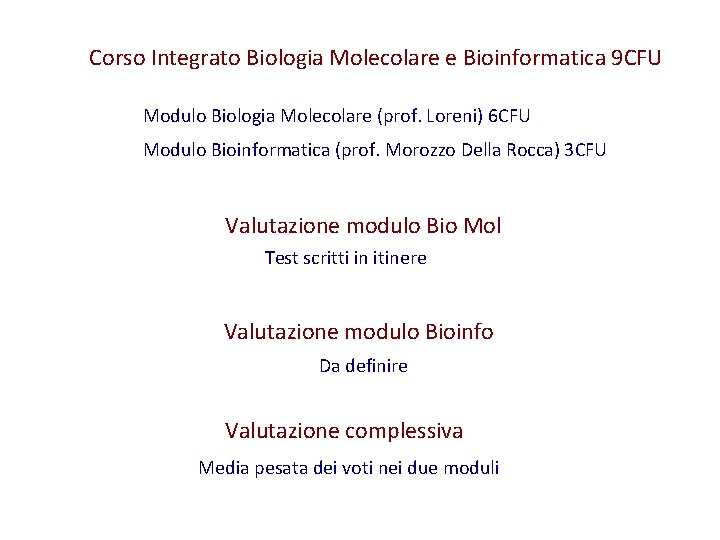 Corso Integrato Biologia Molecolare e Bioinformatica 9CFU

Modulo Biologia Molecolare (prof. Loreni) 6CFU

Modulo Bioinformatica (prof. Morozzo Della Rocca) 3CFU

Valutazione modulo Bio Mol

Test scritti in itinere

Valutazione modulo Bioinfo

Da definire

Valutazione complessiva

Media pesata dei voti nei due moduli